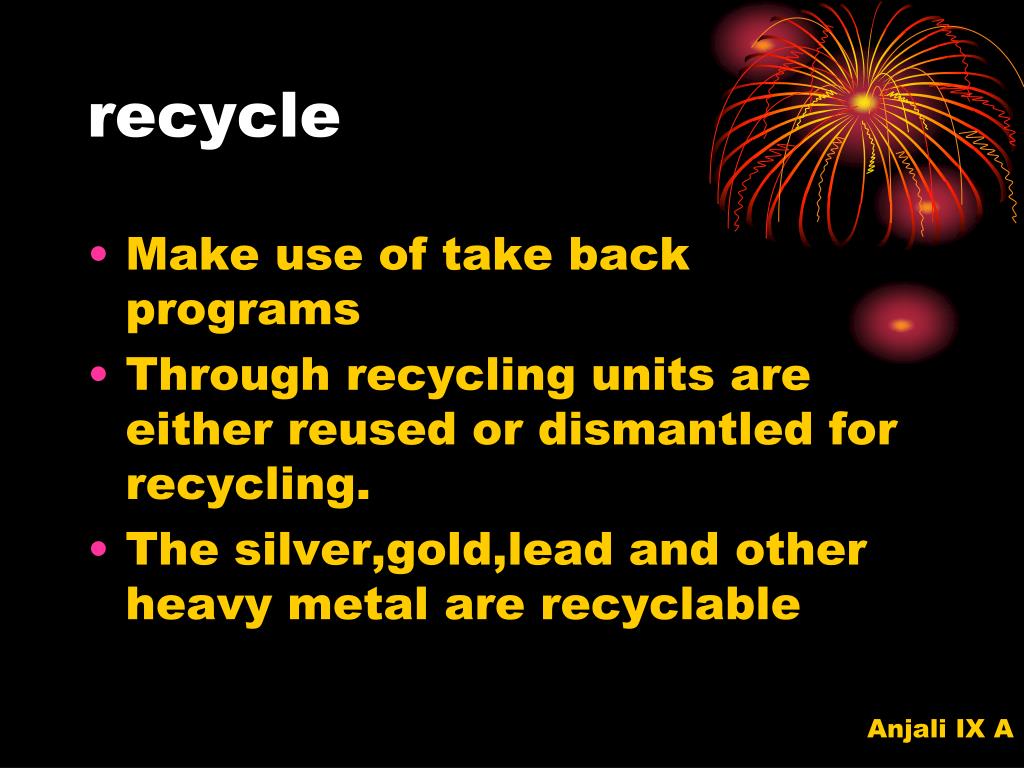 recycle

• Make use of take back programs
• Through recycling units are either reused or dismantled for recycling.
• The silver,gold,lead and other heavy metal are recyclable

Anjali IX A